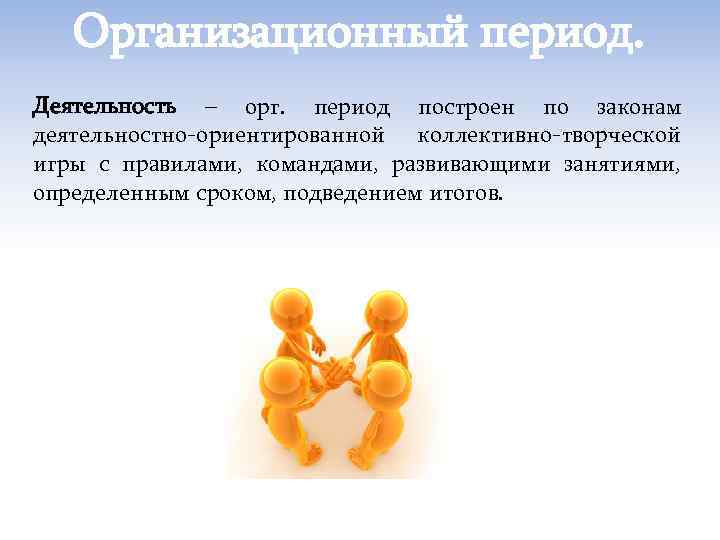 Организационный период.

Деятельность – орг. период построен по законам деятельностно-ориентированной коллективно-творческой игры с правилами, командами, развивающими занятиями, определенным сроком, подведением итогов.